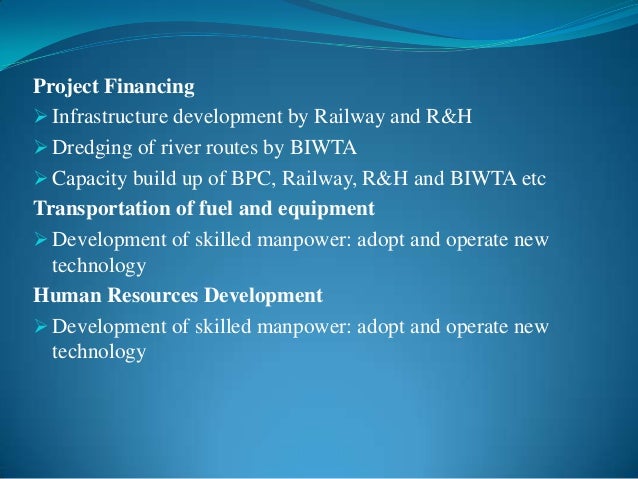 Project Financing

➢ Infrastructure development by Railway and R&H

➢ Dredging of river routes by BIWTA

➢ Capacity build up of BPC, Railway, R&H and BIWTA etc

Transportation of fuel and equipment

➢ Development of skilled manpower: adopt and operate new technology

Human Resources Development

➢ Development of skilled manpower: adopt and operate new technology